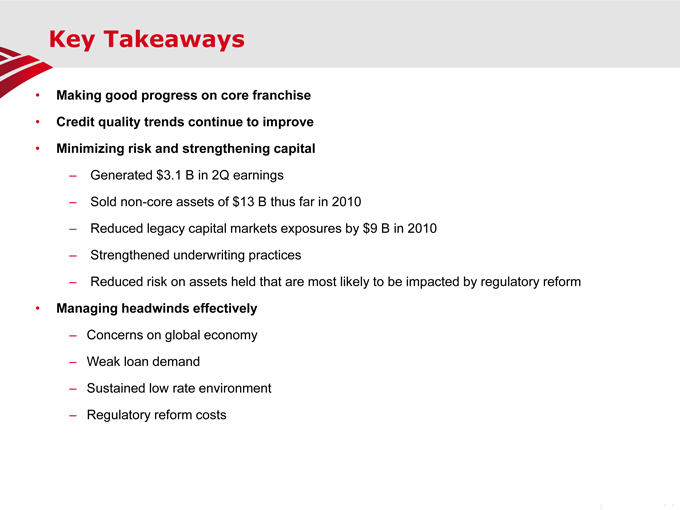 Key Takeaways

• Making good progress on core franchise
• Credit quality trends continue to improve
• Minimizing risk and strengthening capital
– Generated \$3.1 B in 2Q earnings
– Sold non-core assets of \$13 B thus far in 2010
– Reduced legacy capital markets exposures by \$9 B in 2010
– Strengthened underwriting practices
– Reduced risk on assets held that are most likely to be impacted by regulatory reform
• Managing headwinds effectively
– Concerns on global economy
– Weak loan demand
– Sustained low rate environment
– Regulatory reform costs